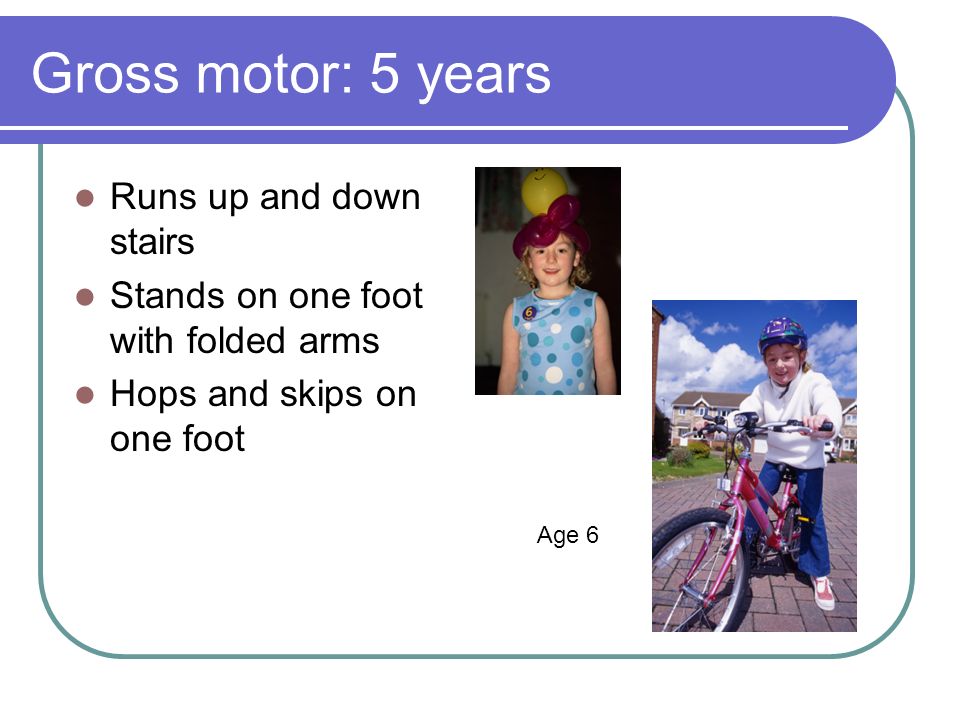 Gross motor: 5 years

- Runs up and down stairs
- Stands on one foot with folded arms
- Hops and skips on one foot

6

Age 6